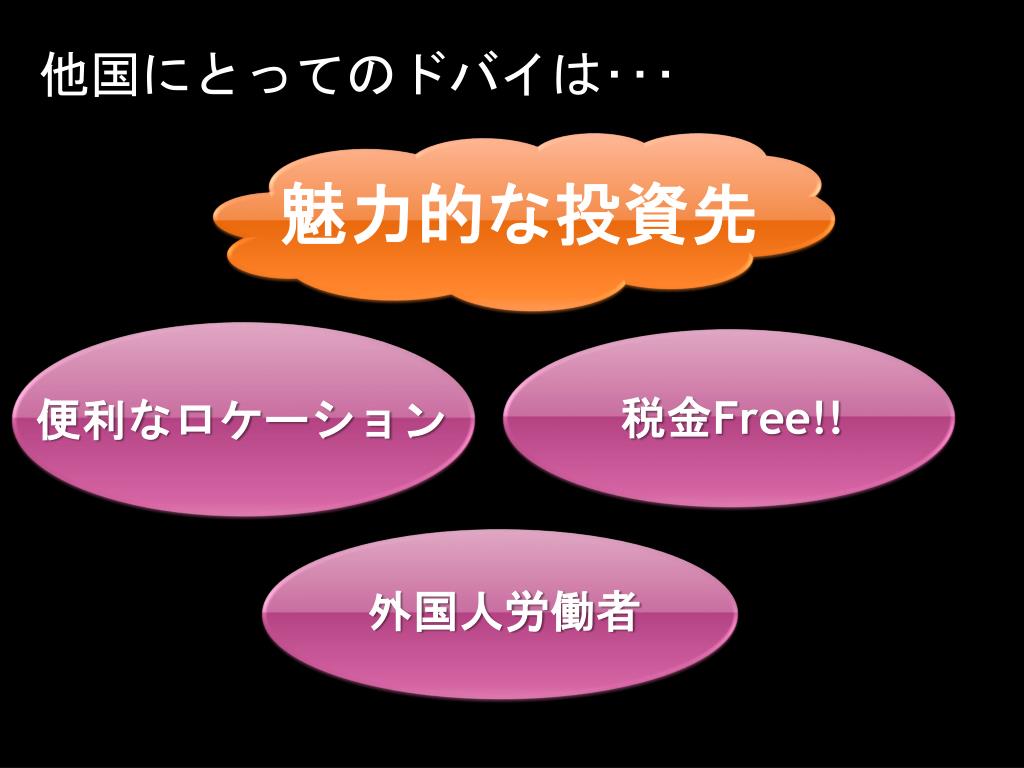 他国にとってのドバイは･･･

魅力的な投資先

便利なロケーション

税金Free!!

外国人労働者